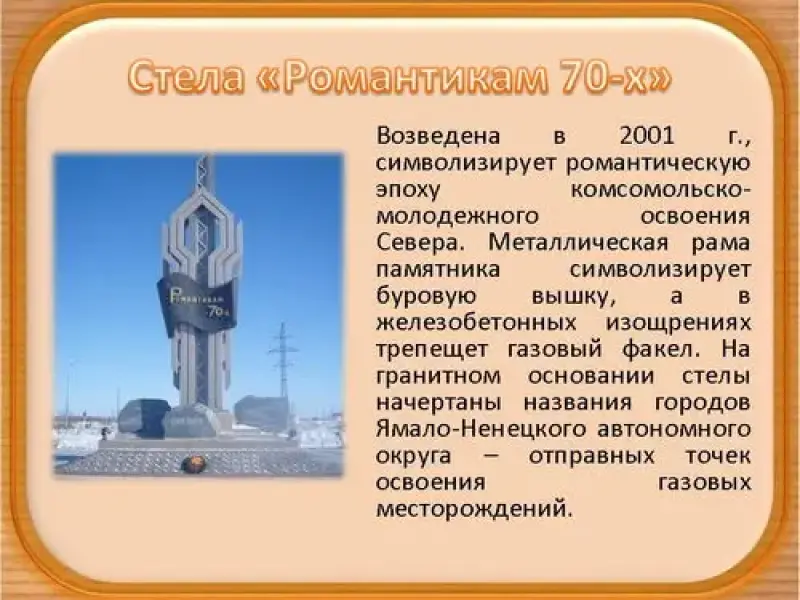 Стела «Романтикам 70-х»

Романтикам 70-х

Возведена в 2001 г., символизирует романтическую эпоху комсомольско-молодежного освоения Севера. Металлическая рама памятника символизирует буровую вышку, а в железобетонных изощрениях трепещет газовый факел. На гранитном основании стелы начертаны названия городов Ямало-Ненецкого автономного округа – отправных точек освоения газовых месторождений.